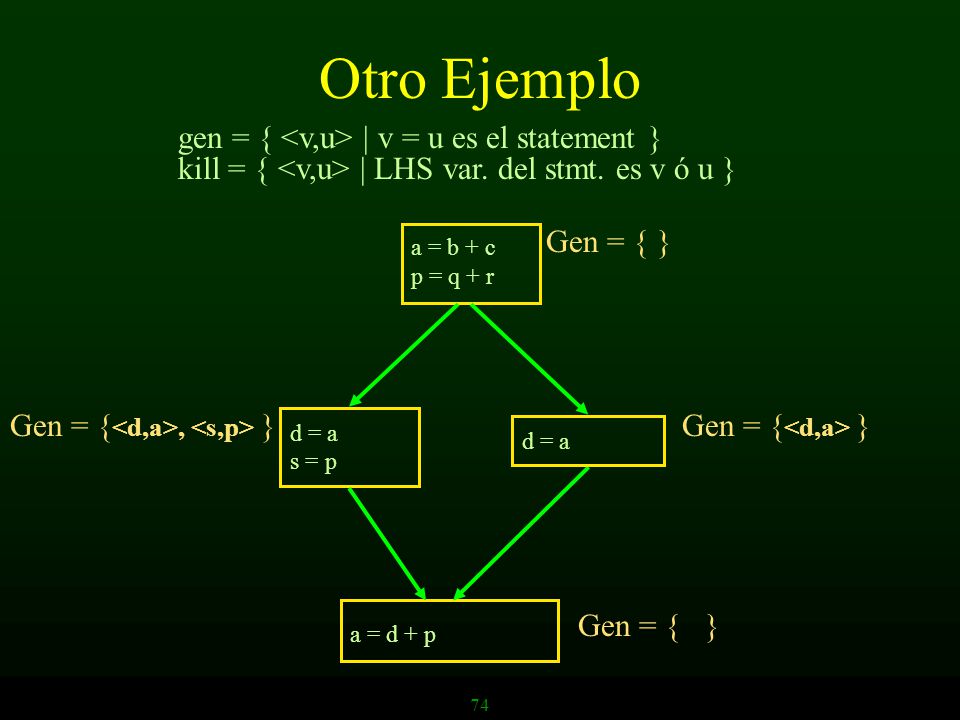 Otro Ejemplo

gen = { <v,u> | v = u es el statement }
kill = { <v,u> | LHS var. del stmt. es v ó u }

a = b + c
p = q + r

Gen = { }

Gen = {<d,a>, <s,p> }

d = a
s = p

d = a

Gen = {<d,a> }

a = d + p

Gen = { }

74